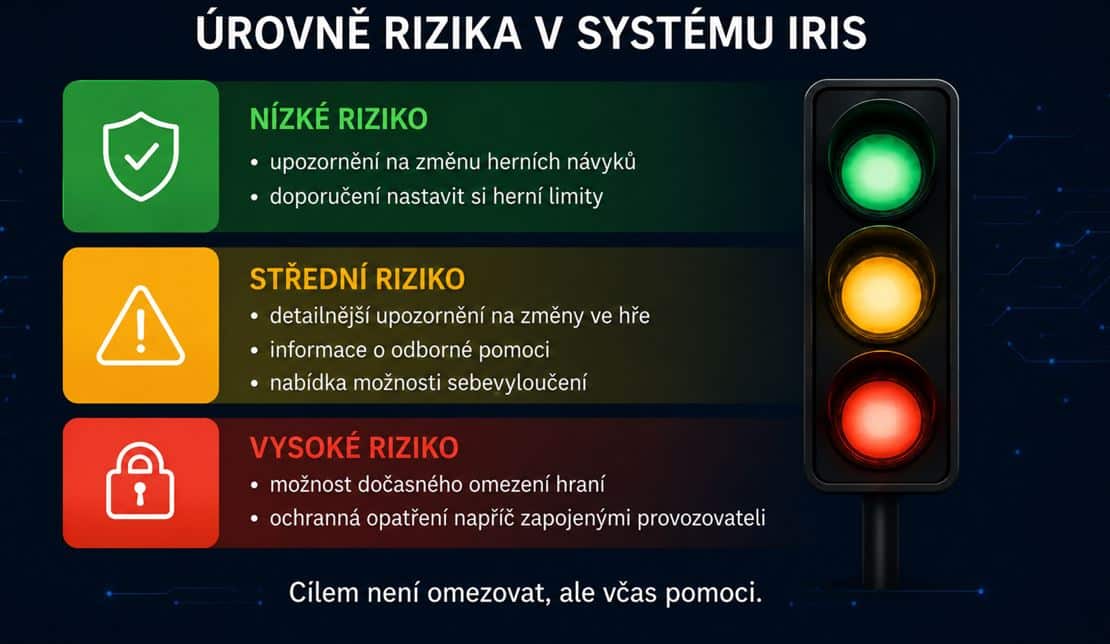 ÚROVNĚ RIZIKA V SYSTÉMU IRIS

NÍZKÉ RIZIKO
• upozornění na změnu herních návyků
• doporučení nastavit si herní limity

STŘEDNÍ RIZIKO
• detailnější upozornění na změny ve hře
• informace o odborné pomoci
• nabídka možnosti sebevyloučení

VYSOKÉ RIZIKO
• možnost dočasného omezení hraní
• ochranná opatření napříč zapojenými provozovateli

Cílem není omezovat, ale včas pomoci.